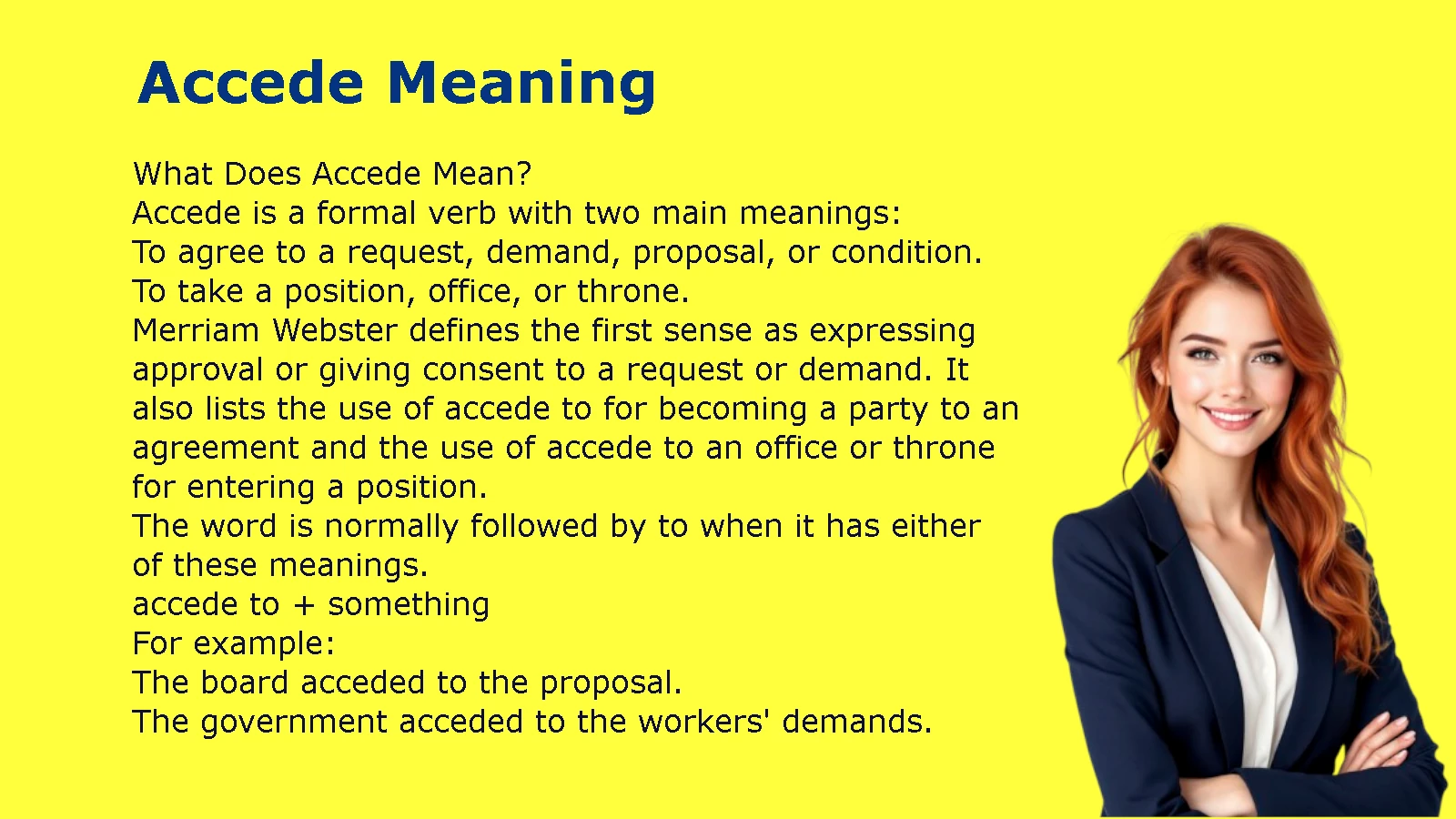 Accede Meaning

What Does Accede Mean?
Accede is a formal verb with two main meanings:
To agree to a request, demand, proposal, or condition.
To take a position, office, or throne.
Merriam Webster defines the first sense as expressing approval or giving consent to a request or demand. It also lists the use of accede to for becoming a party to an agreement and the use of accede to an office or throne for entering a position.
The word is normally followed by to when it has either of these meanings.
accede to + something
For example:
The board acceded to the proposal.
The government acceded to the workers' demands.